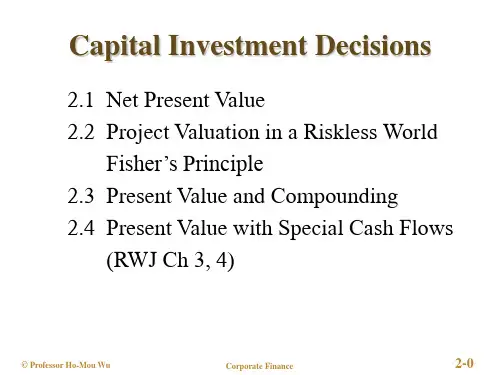 Capital Investment Decisions

2.1 Net Present Value

2.2 Project Valuation in a Riskless World Fisher’s Principle

2.3 Present Value and Compounding

2.4 Present Value with Special Cash Flows (RWJ Ch 3, 4)

© Professor Ho-Mou Wu

Corporate Finance

2-0